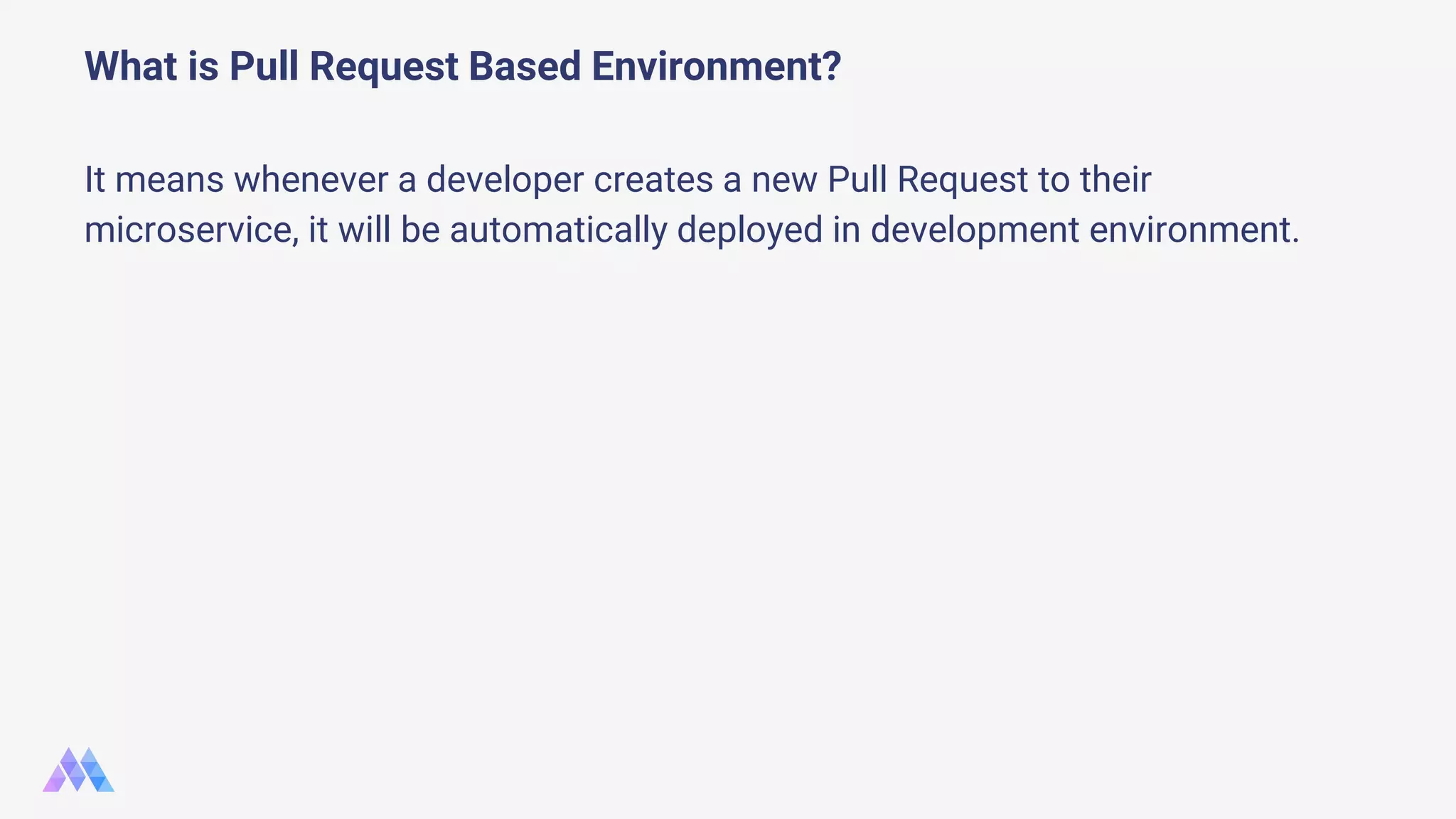 What is Pull Request Based Environment?

It means whenever a developer creates a new Pull Request to their microservice, it will be automatically deployed in development environment.